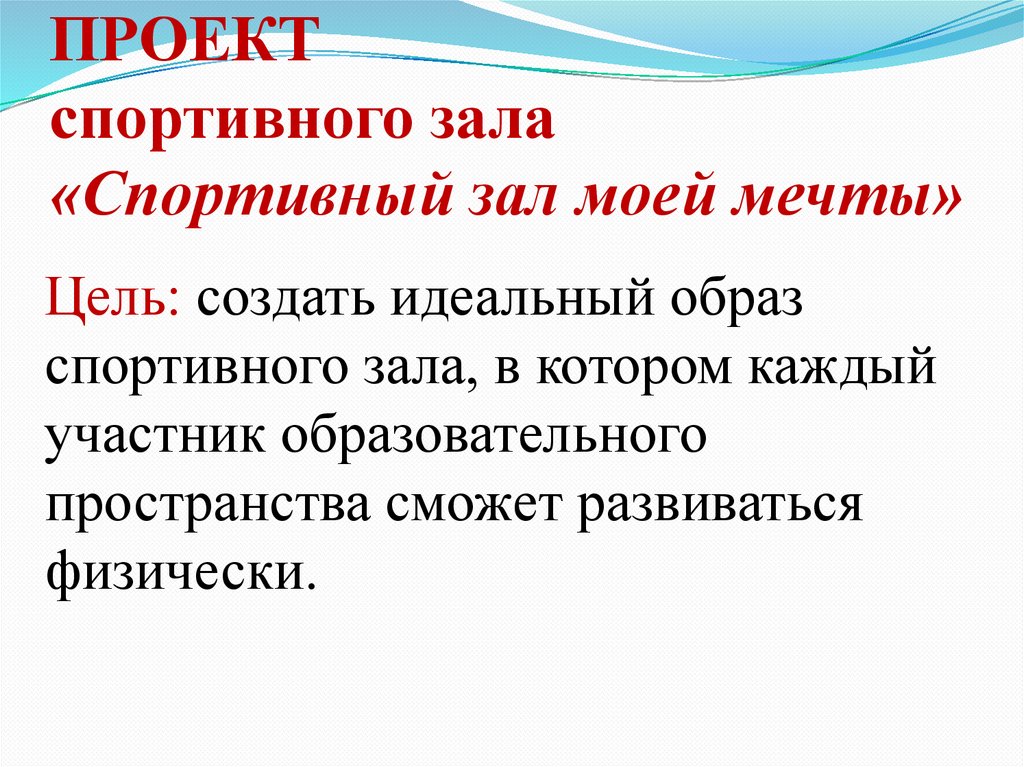 ПРОЕКТ
спортивного зала
«Спортивный зал моей мечты»

Цель: создать идеальный образ спортивного зала, в котором каждый участник образовательного пространства сможет развиваться физически.